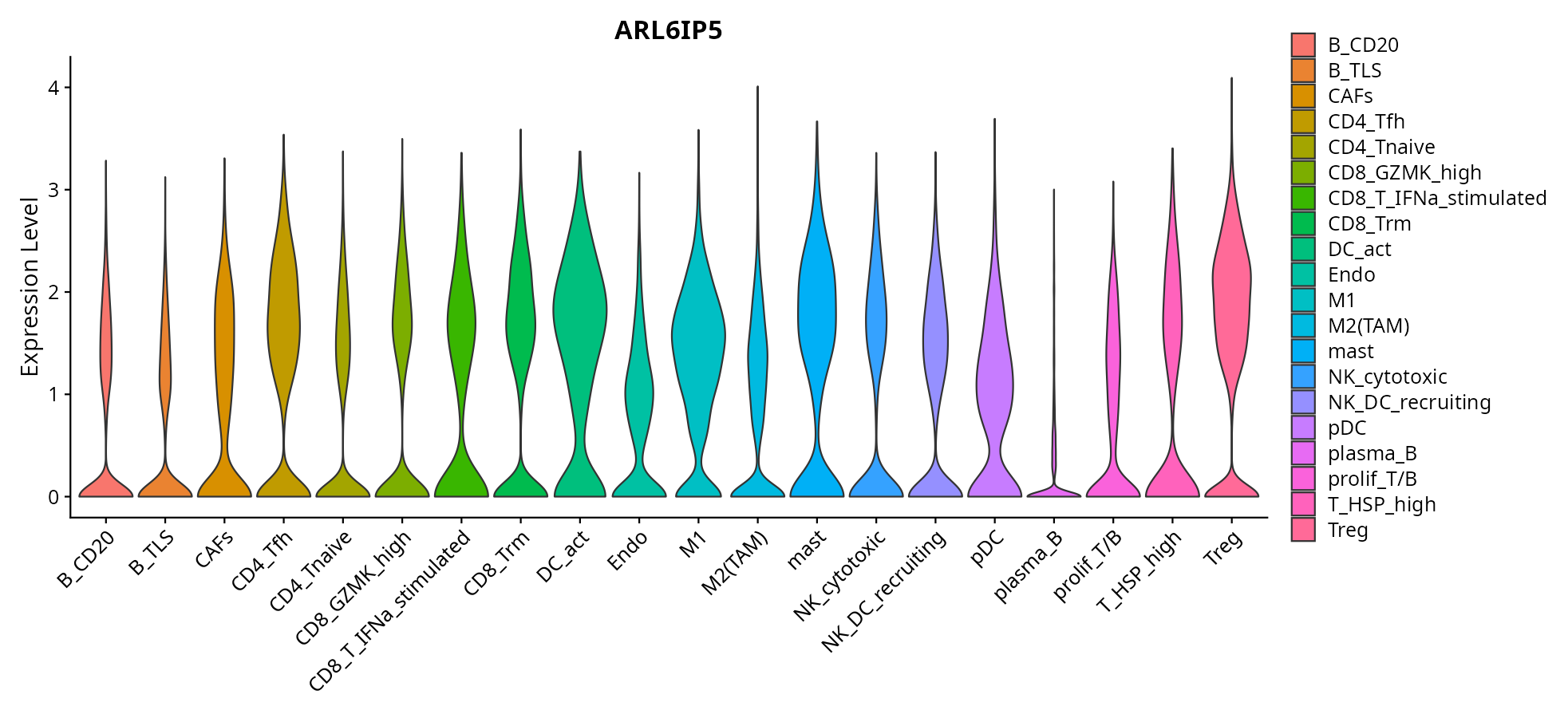 ARL6IP5

Expression Level

4
3
2
1
0

B_CD20
B_TLS
CAFs
CD4_Tfh
CD4_Tnaive
CD8_GZMK_high
CD8_T_IFNa_stimulated
CD8_Trm
DC_act
Endo
M1
M2(TAM)
mast
NK_cytotoxic
NK_DC_recruiting
pDC
plasma_B
prolif_T/B
T_HSP_high
Treg

B_CD20
B_TLS
CAFs
CD4_Tfh
CD4_Tnaive
CD8_GZMK_high
CD8_T_IFNa_stimulated
CD8_Trm
DC_act
Endo
M1
M2(TAM)
mast
NK_cytotoxic
NK_DC_recruiting
pDC
plasma_B
prolif_T/B
T_HSP_high
Treg